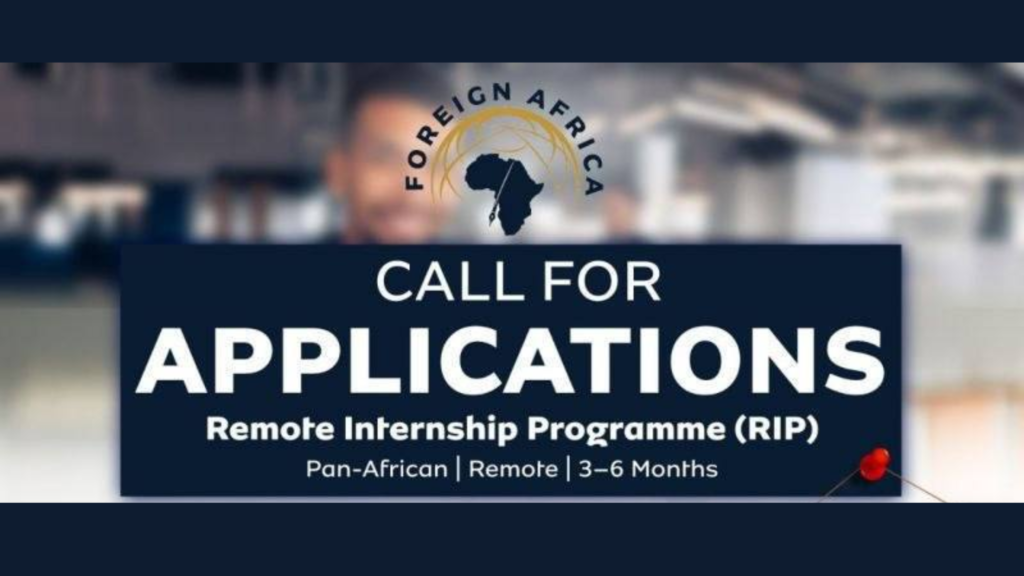 FOREIGN AFRICA

CALL FOR
APPLICATIONS
Remote Internship Programme (RIP)
Pan-African | Remote | 3–6 Months